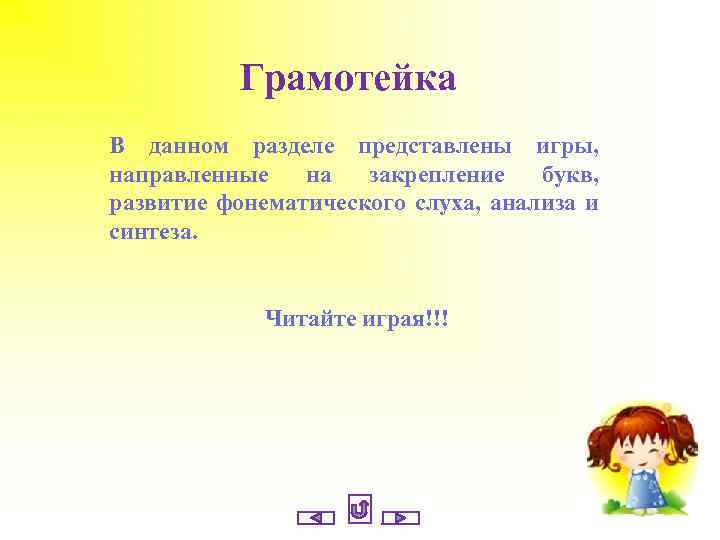 Грамотейка

В данном разделе представлены игры, направленные на закрепление букв, развитие фонематического слуха, анализа и синтеза.

Читайте играя!!!